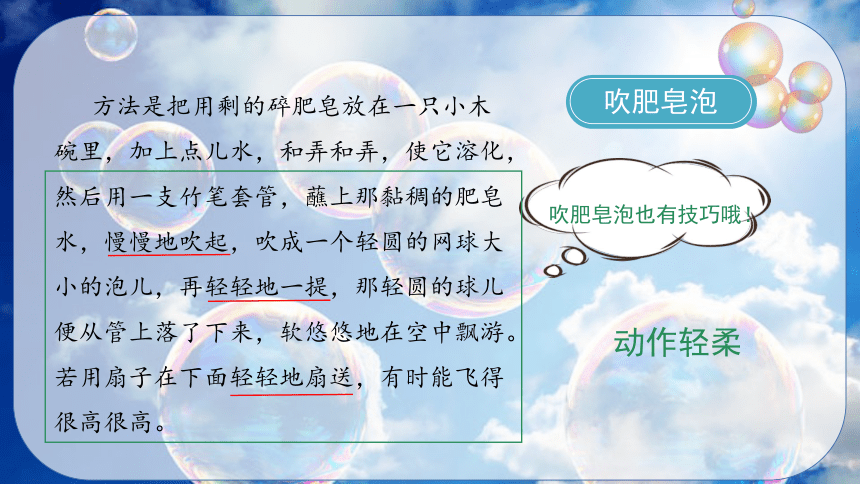 方法是把用剩的碎肥皂放在一只小木碗里，加上点儿水，和弄和弄，使它溶化，然后用一支竹笔套管，蘸上那黏稠的肥皂水，慢慢地吹起，吹成一个轻圆的网球大小的泡儿，再轻轻地一提，那轻圆的球儿便从管上落了下来，软悠悠地在空中飘游。若用扇子在下面轻轻地扇送，有时能飞得很高很高。

吹肥皂泡

吹肥皂泡也有技巧哦！

动作轻柔